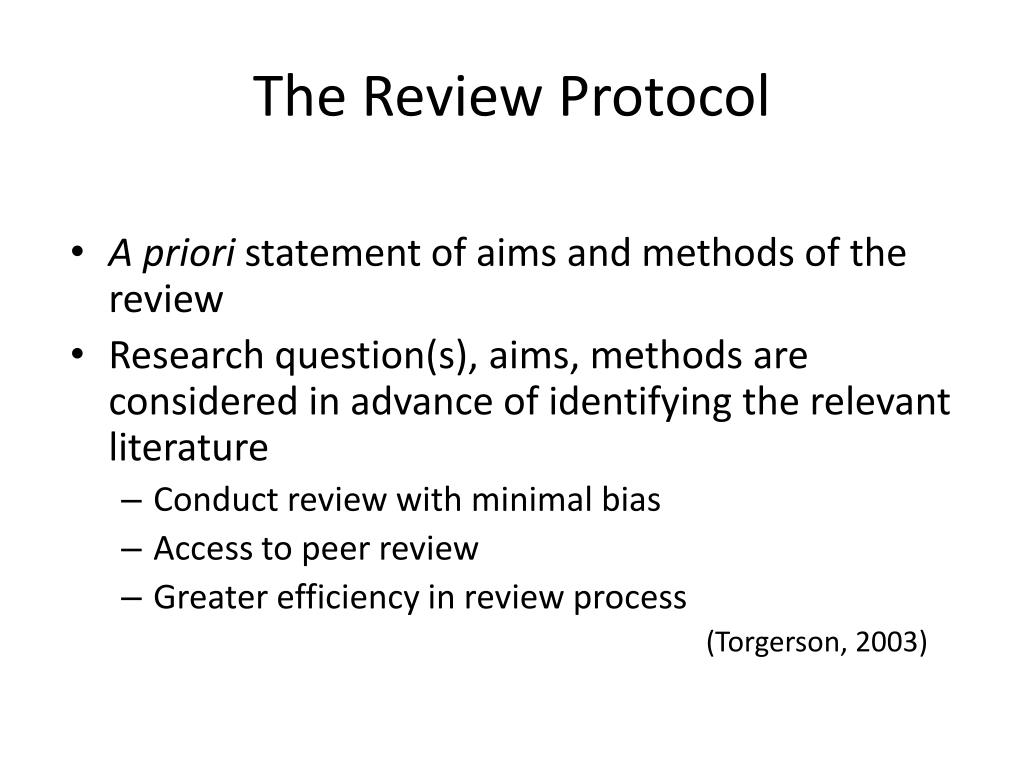 The Review Protocol

• A priori statement of aims and methods of the review
• Research question(s), aims, methods are considered in advance of identifying the relevant literature
– Conduct review with minimal bias
– Access to peer review
– Greater efficiency in review process

(Torgerson, 2003)